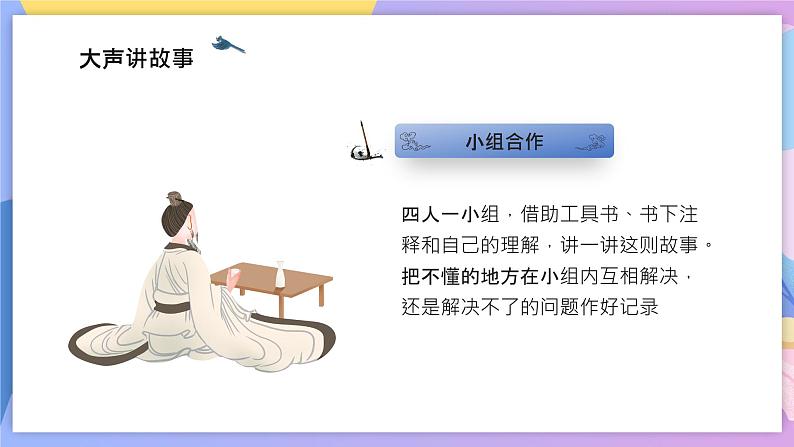 大声讲故事

小组合作

四人一小组，借助工具书、书下注释和自己的理解，讲一讲这则故事。把不懂的地方在小组内互相解决，还是解决不了的问题作好记录